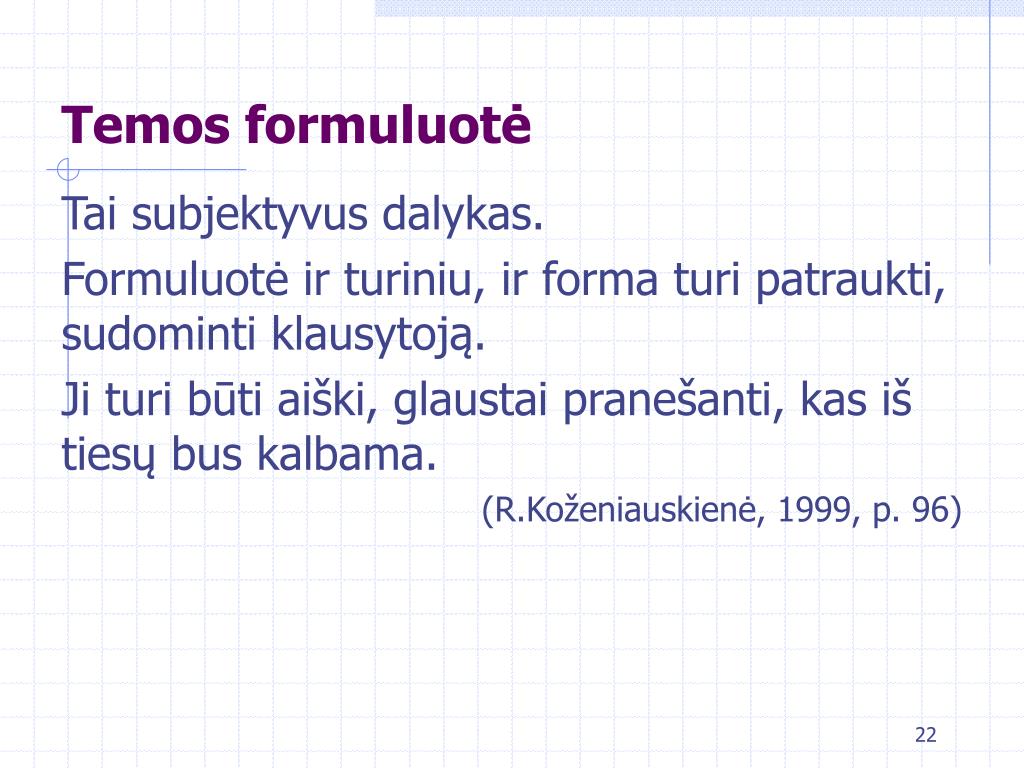 Temos formuluotė

Tai subjektyvus dalykas.

Formuluotė ir turiniu, ir forma turi patraukti, sudominti klausytoją.

Ji turi būti aiški, glaustai pranešanti, kas iš tiesų bus kalbama.

(R.Koženiauskienė, 1999, p. 96)

22